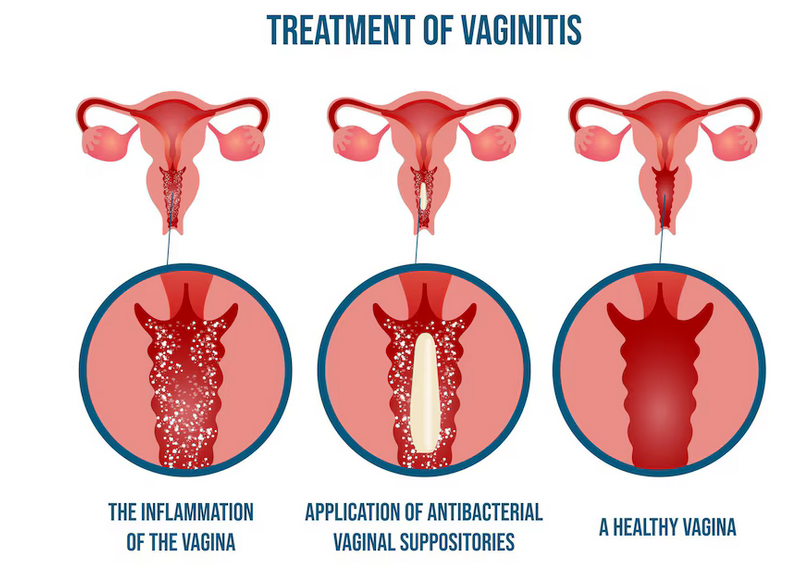 TREATMENT OF VAGINITIS

THE INFLAMMATION OF THE VAGINA

APPLICATION OF ANTIBACTERIAL VAGINAL SUPPOSITORIES

A HEALTHY VAGINA